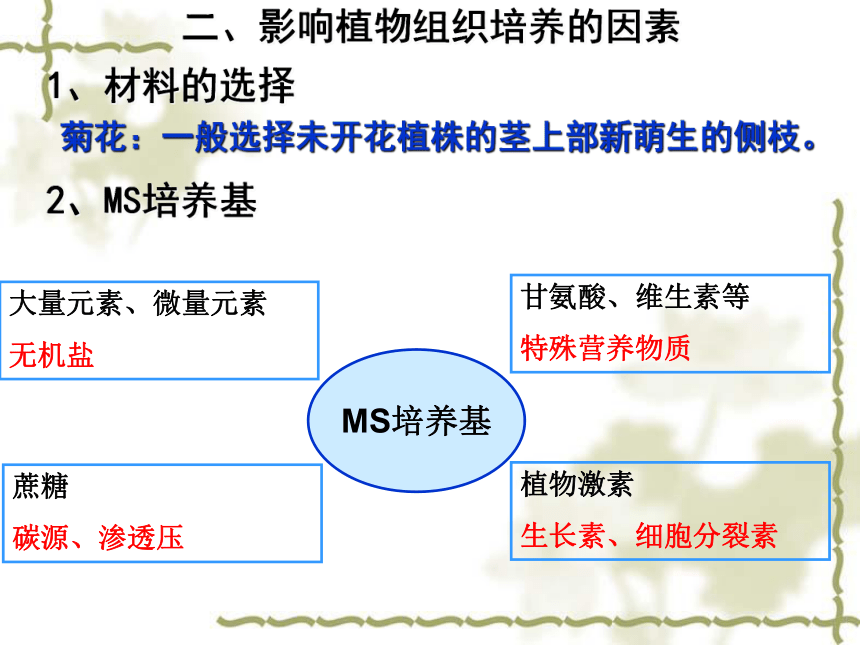 二、影响植物组织培养的因素

1、材料的选择

菊花：一般选择未开花植株的茎上部新萌生的侧枝。

2、MS培养基

大量元素、微量元素

无机盐

甘氨酸、维生素等

特殊营养物质

MS培养基

蔗糖

碳源、渗透压

植物激素

生长素、细胞分裂素